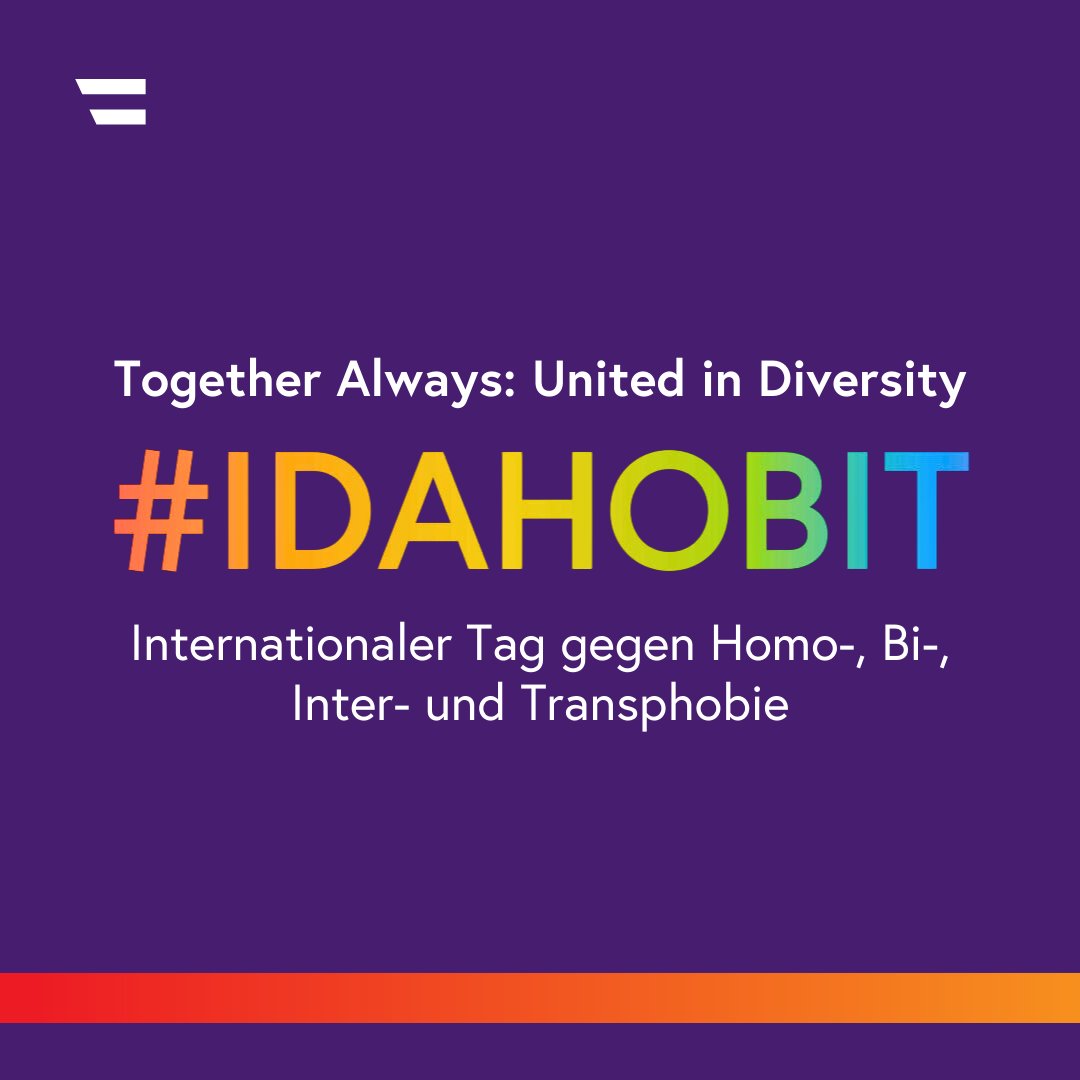 Together Always: United in Diversity

#IDAHOBIT

Internationaler Tag gegen Homo-, Bi-, Inter- und Transphobie